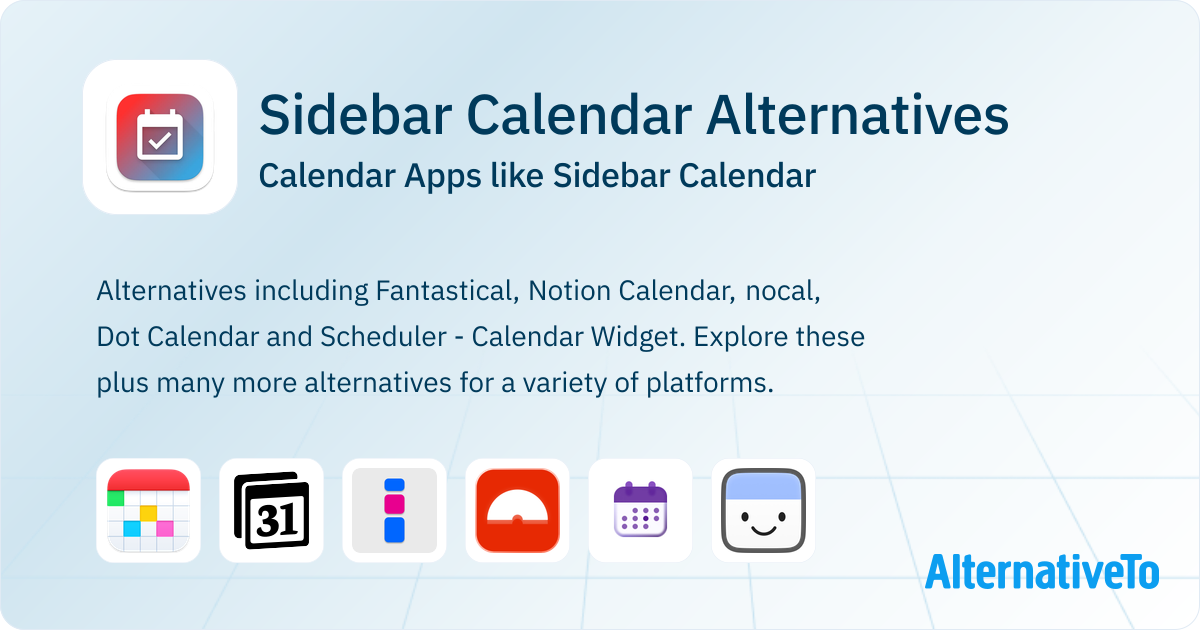 Sidebar Calendar Alternatives

Calendar Apps like Sidebar Calendar

Alternatives including Fantastical, Notion Calendar, nocal, Dot Calendar and Scheduler - Calendar Widget. Explore these plus many more alternatives for a variety of platforms.

31

AlternativeTo